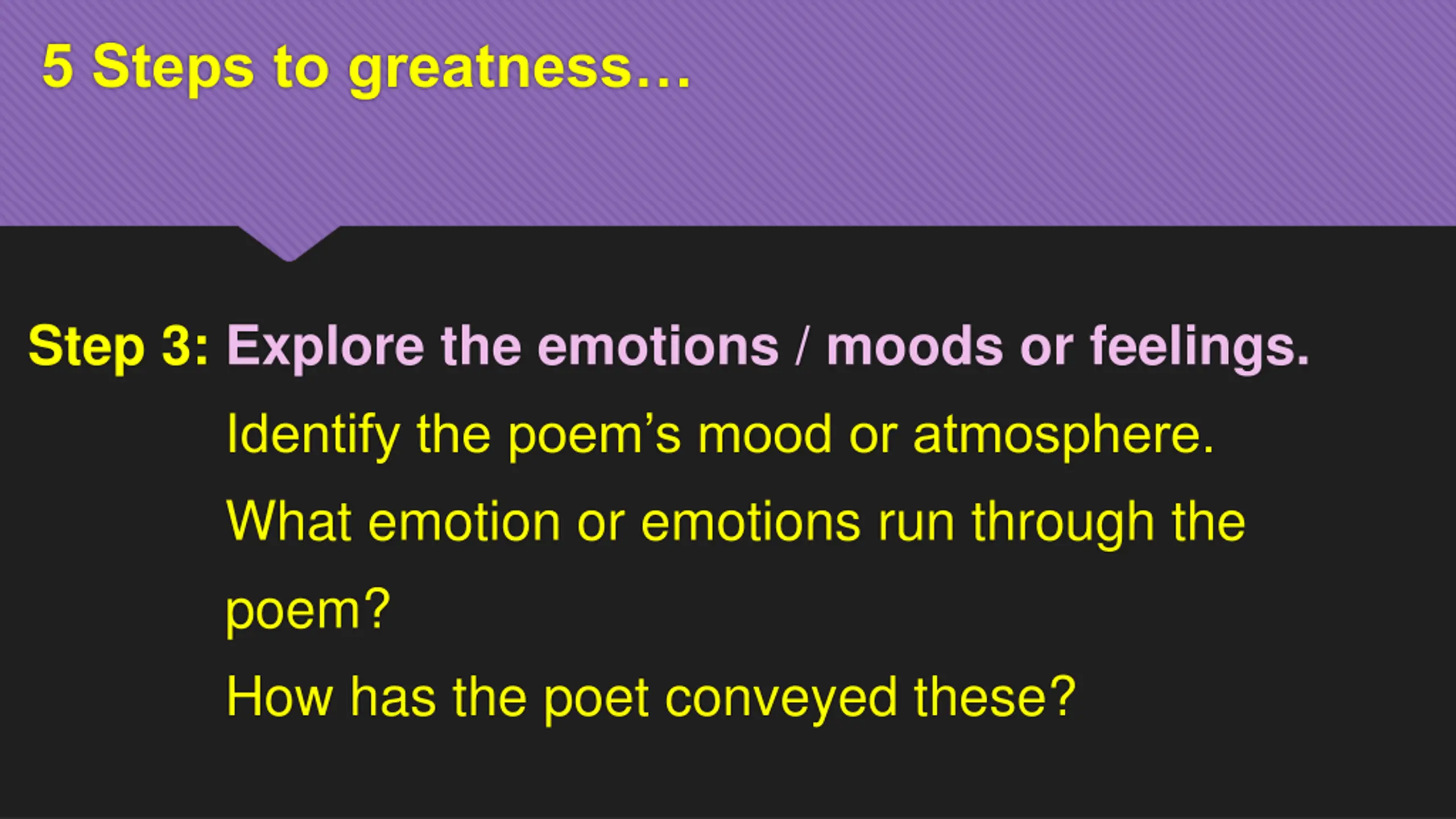 5 Steps to greatness…

Step 3: Explore the emotions / moods or feelings.

Identify the poem’s mood or atmosphere.

What emotion or emotions run through the poem?

How has the poet conveyed these?